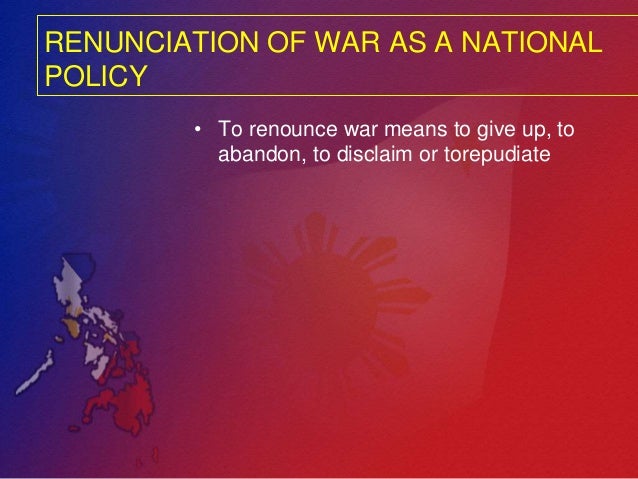 RENUNCIATION OF WAR AS A NATIONAL POLICY

• To renounce war means to give up, to abandon, to disclaim or torepudiate